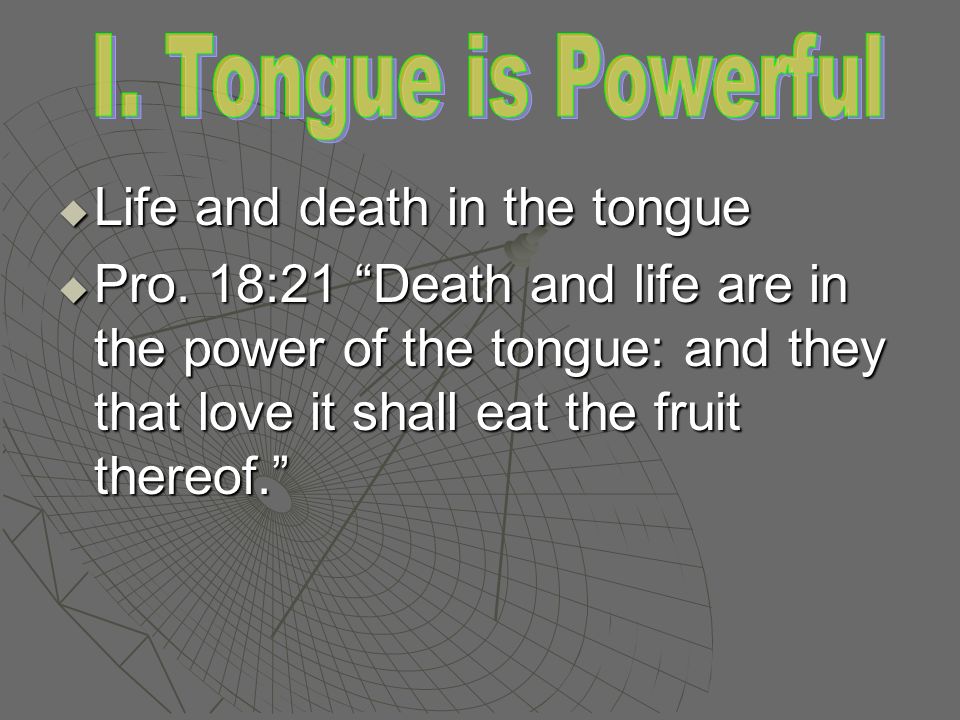 I. Tongue is Powerful

Life and death in the tongue

Pro. 18:21 “Death and life are in the power of the tongue: and they that love it shall eat the fruit thereof.”